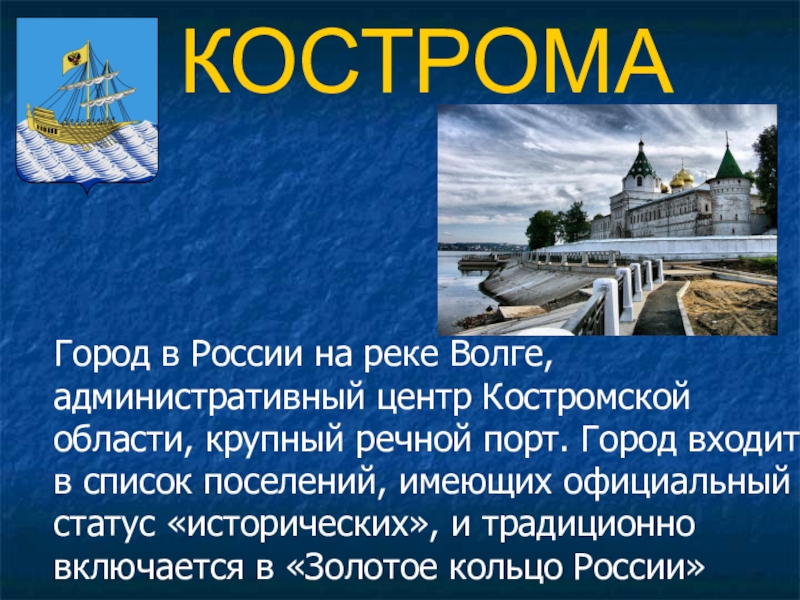 КОСТРОМА

Город в России на реке Волге, административный центр Костромской области, крупный речной порт. Город входит в список поселений, имеющих официальный статус «исторических», и традиционно включается в «Золотое кольцо России»